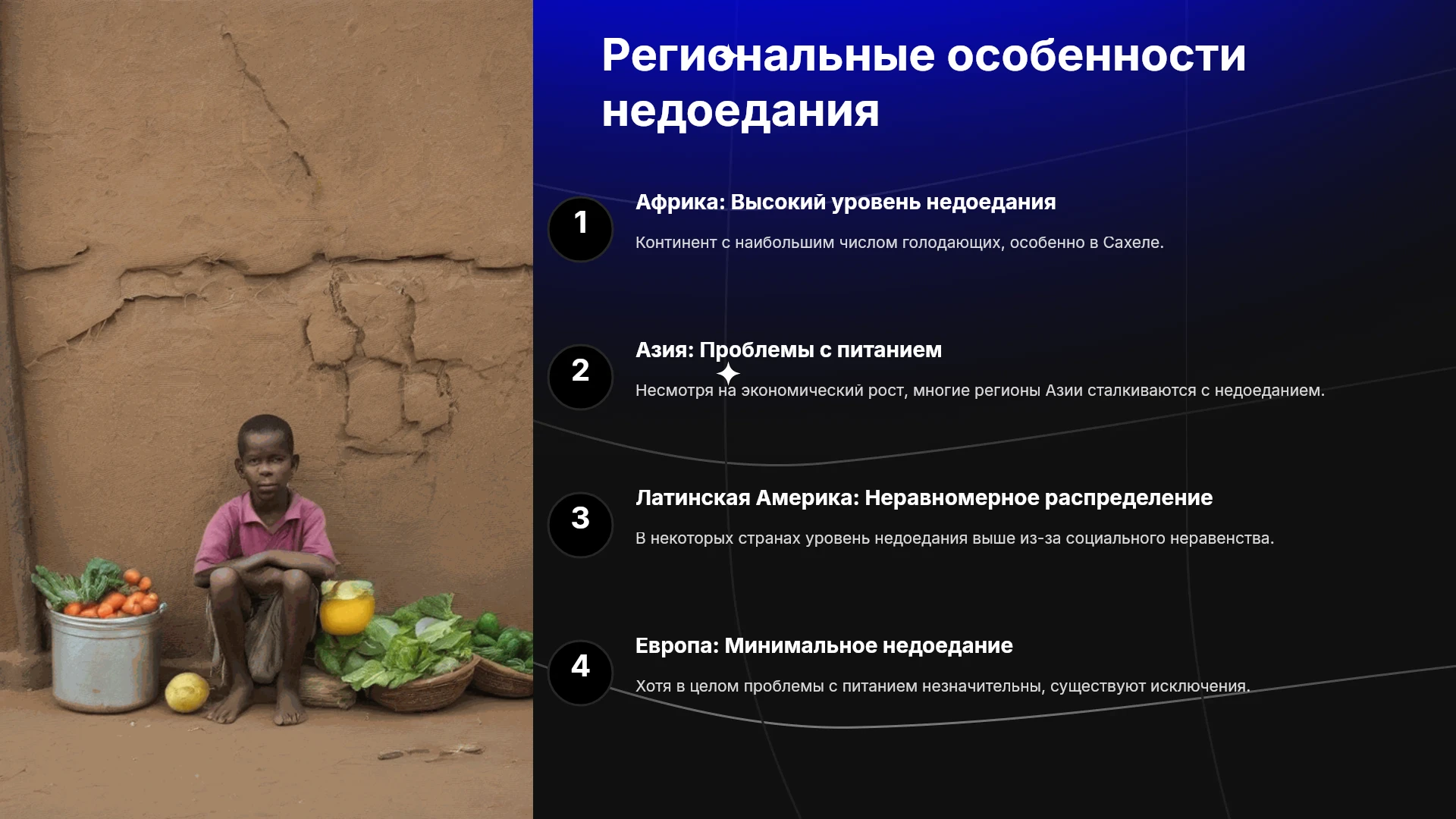 Региональные особенности недоедания

1

Африка: Высокий уровень недоедания

Континент с наибольшим числом голодающих, особенно в Сахеле.

2

Азия: Проблемы с питанием

Несмотря на экономический рост, многие регионы Азии сталкиваются с недоеданием.

3

Латинская Америка: Неравномерное распределение

В некоторых странах уровень недоедания выше из-за социального неравенства.

4

Европа: Минимальное недоедание

Хотя в целом проблемы с питанием незначительны, существуют исключения.